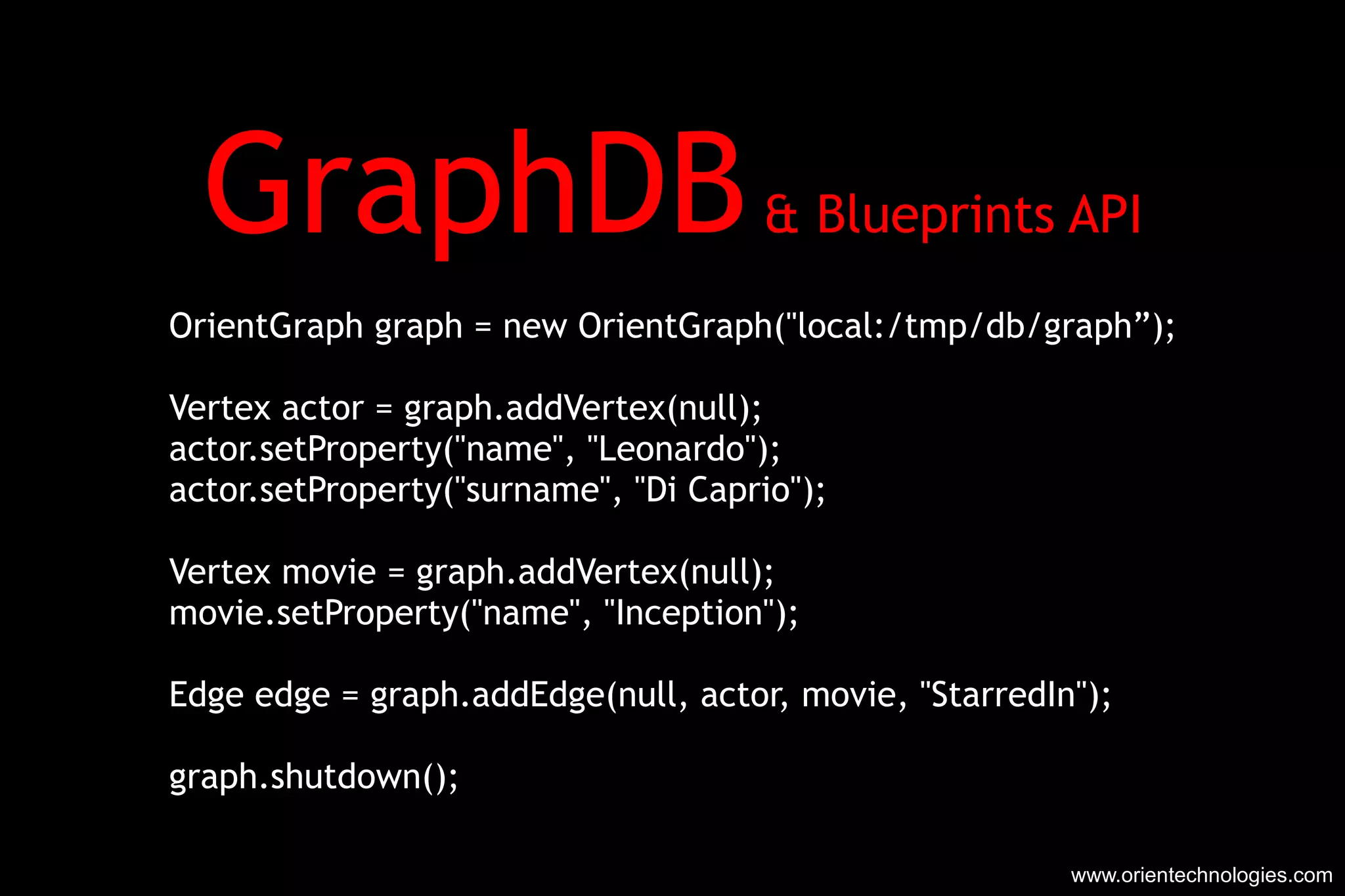 GraphDB & Blueprints API

OrientGraph graph = new OrientGraph("local:/tmp/db/graph”);

Vertex actor = graph.addVertex(null);
actor.setProperty("name", "Leonardo");
actor.setProperty("surname", "Di Caprio");

Vertex movie = graph.addVertex(null);
movie.setProperty("name", "Inception");

Edge edge = graph.addEdge(null, actor, movie, "StarredIn");

graph.shutdown();

www.orientechnologies.com